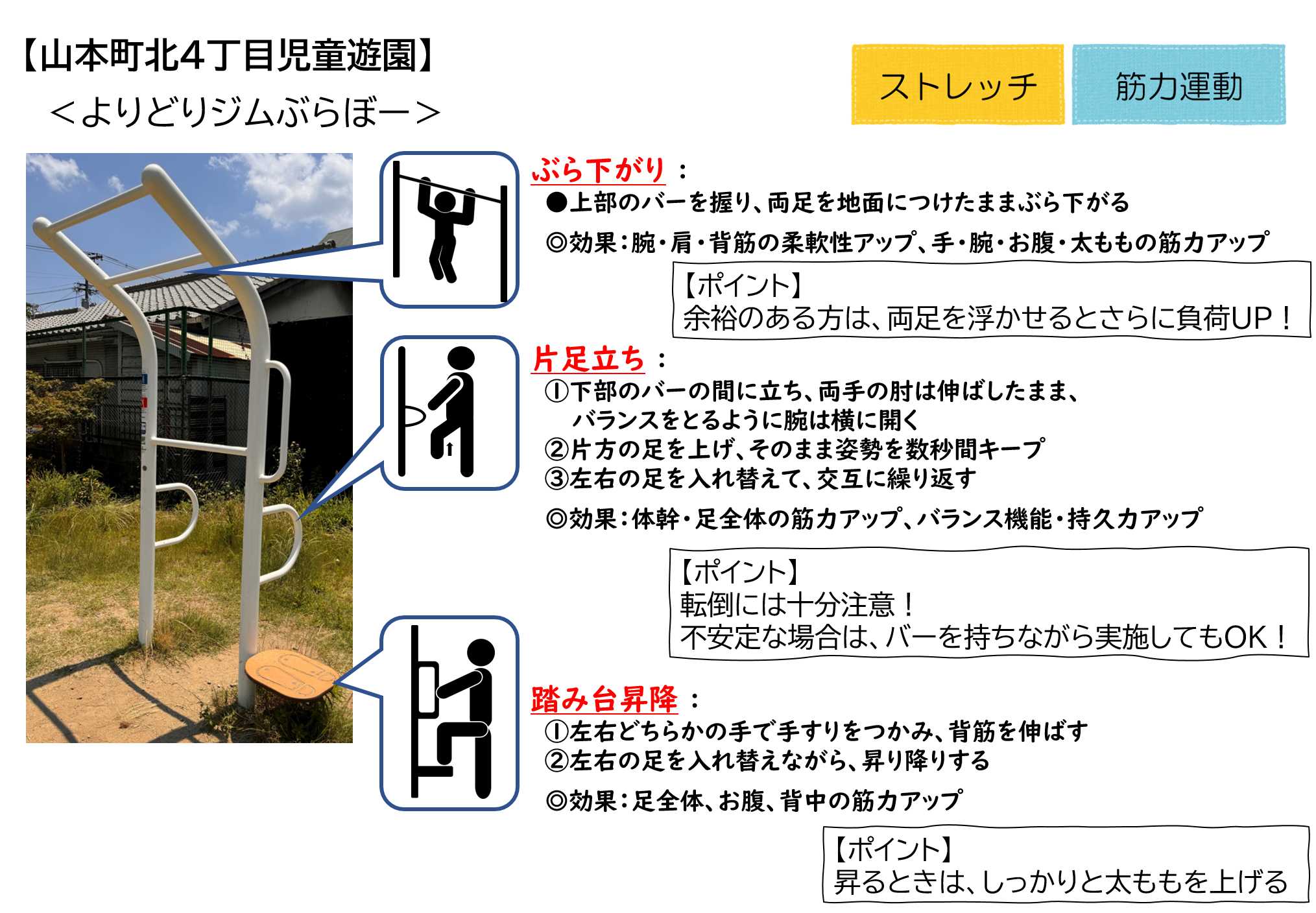 【山本町北4丁目児童遊園】
＜よりどりジムぶらぼー＞

ストレッチ

筋力運動

ぶら下がり：
●上部のバーを握り、両足を地面につけたままぶら下がる
◎効果：腕・肩・背筋の柔軟性アップ、手・腕・お腹・太ももの筋力アップ

【ポイント】
余裕のある方は、両足を浮かせるとさらに負荷UP！

片足立ち：
①下部のバーの間に立ち、両手の肘は伸ばしたまま、バランスをとるように腕は横に開く
②片方の足を上げ、そのまま姿勢を数秒間キープ
③左右の足を入れ替えて、交互に繰り返す
◎効果：体幹・足全体の筋力アップ、バランス機能・持久力アップ

【ポイント】
転倒には十分注意！
不安定な場合は、バーを持ちながら実施してもOK！

踏み台昇降：
①左右どちらかの手で手すりをつかみ、背筋を伸ばす
②左右の足を入れ替えながら、昇り降りする
◎効果：足全体、お腹、背中の筋力アップ

【ポイント】
昇るときは、しっかりと太ももを上げる